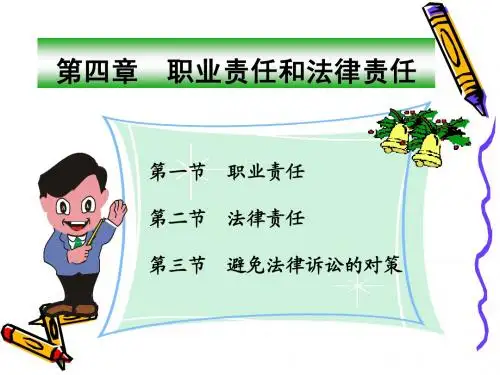 第四章　职业责任和法律责任

第一节　职业责任

第二节　法律责任

第三节　避免法律诉讼的对策